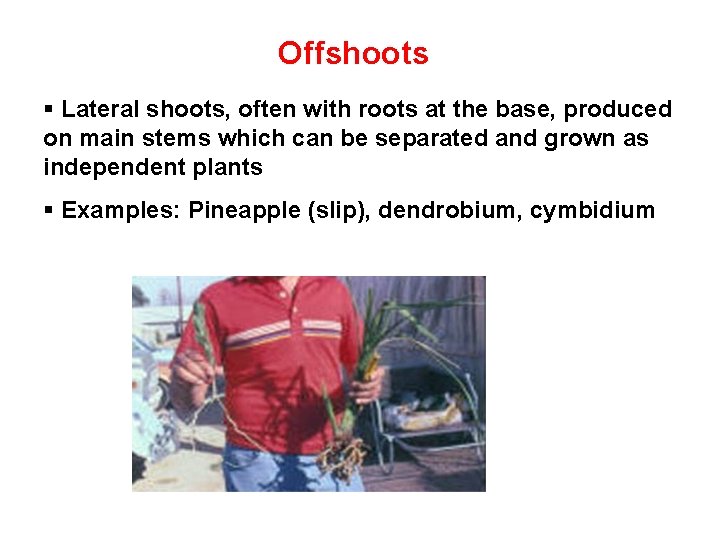 Offshoots

▪ Lateral shoots, often with roots at the base, produced on main stems which can be separated and grown as independent plants

▪ Examples: Pineapple (slip), dendrobium, cymbidium